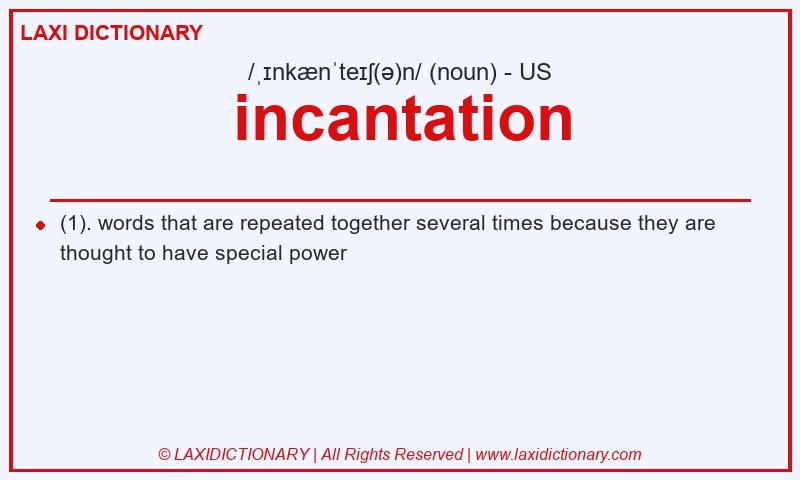 LAXI DICTIONARY

/ˌɪnkænˈteɪʃ(ə)n/ (noun) - US

incantation

(1). words that are repeated together several times because they are thought to have special power

© LAXIDICTIONARY | All Rights Reserved | www.laxidictionary.com